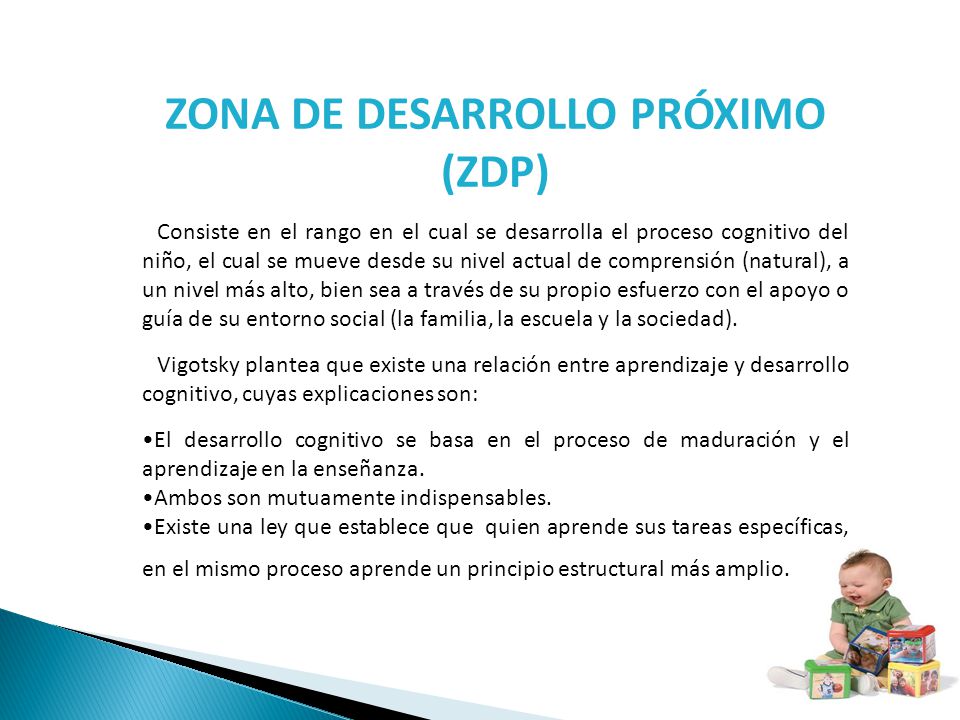 ZONA DE DESARROLLO PRÓXIMO (ZDP)

Consiste en el rango en el cual se desarrolla el proceso cognitivo del niño, el cual se mueve desde su nivel actual de comprensión (natural), a un nivel más alto, bien sea a través de su propio esfuerzo con el apoyo o guía de su entorno social (la familia, la escuela y la sociedad).

Vigotsky plantea que existe una relación entre aprendizaje y desarrollo cognitivo, cuyas explicaciones son:

•El desarrollo cognitivo se basa en el proceso de maduración y el aprendizaje en la enseñanza.
•Ambos son mutuamente indispensables.
•Existe una ley que establece que quien aprende sus tareas específicas,

en el mismo proceso aprende un principio estructural más amplio.